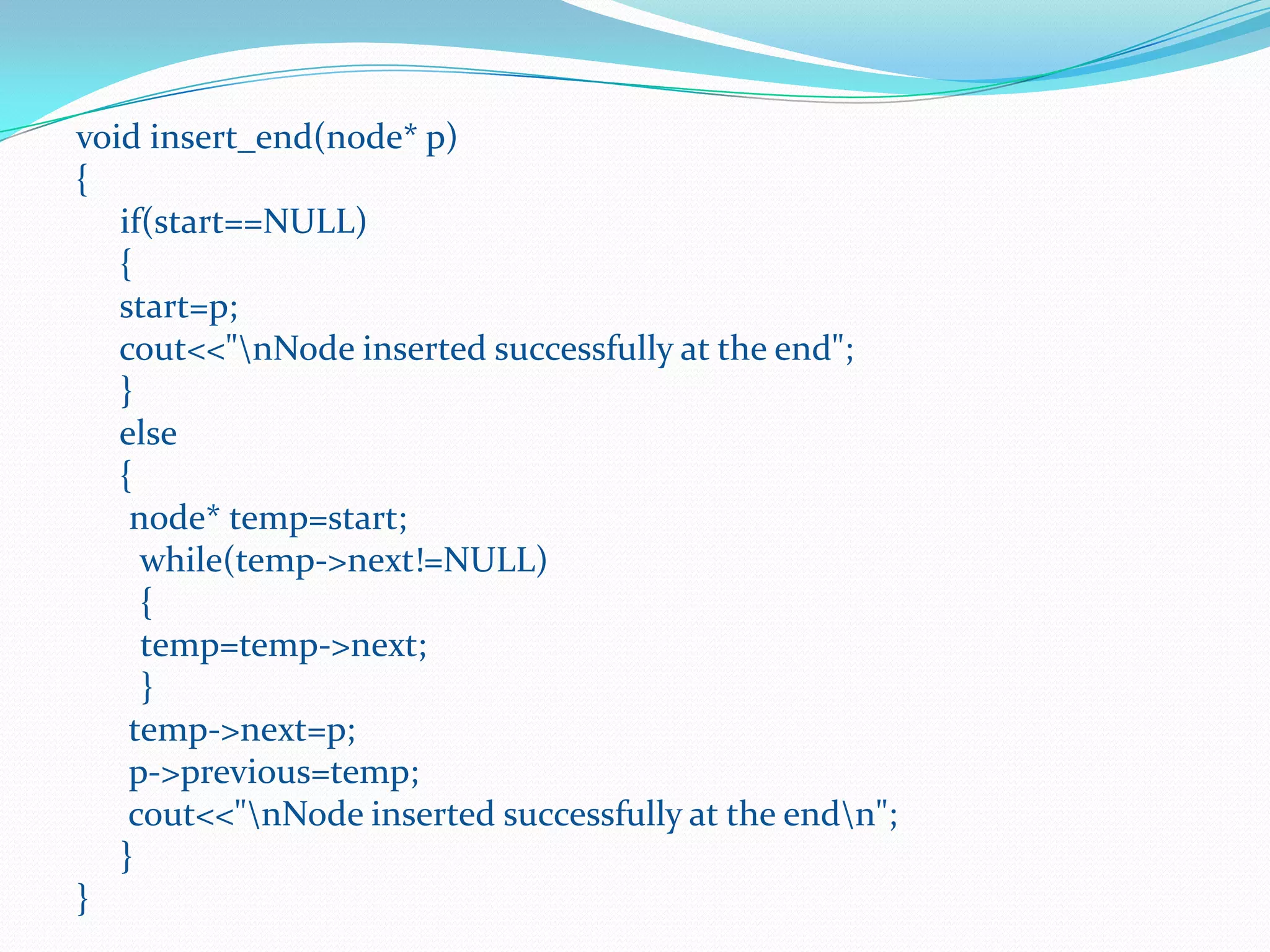 void insert_end(node* p)
{
if(start==NULL)
{
start=p;
cout<<"\nNode inserted successfully at the end";
}
else
{
node* temp=start;
while(temp->next!=NULL)
{
temp=temp->next;
}
temp->next=p;
p->previous=temp;
cout<<"\nNode inserted successfully at the end\n";
}
}